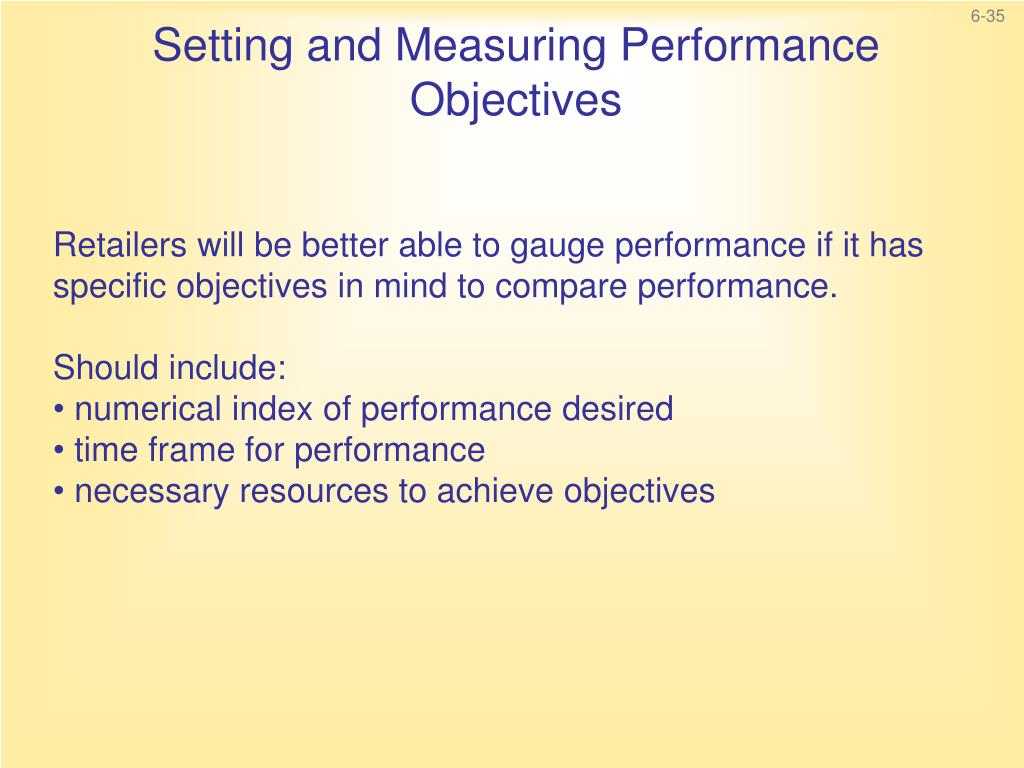 6-35

Setting and Measuring Performance Objectives

Retailers will be better able to gauge performance if it has specific objectives in mind to compare performance.

Should include:
• numerical index of performance desired
• time frame for performance
• necessary resources to achieve objectives